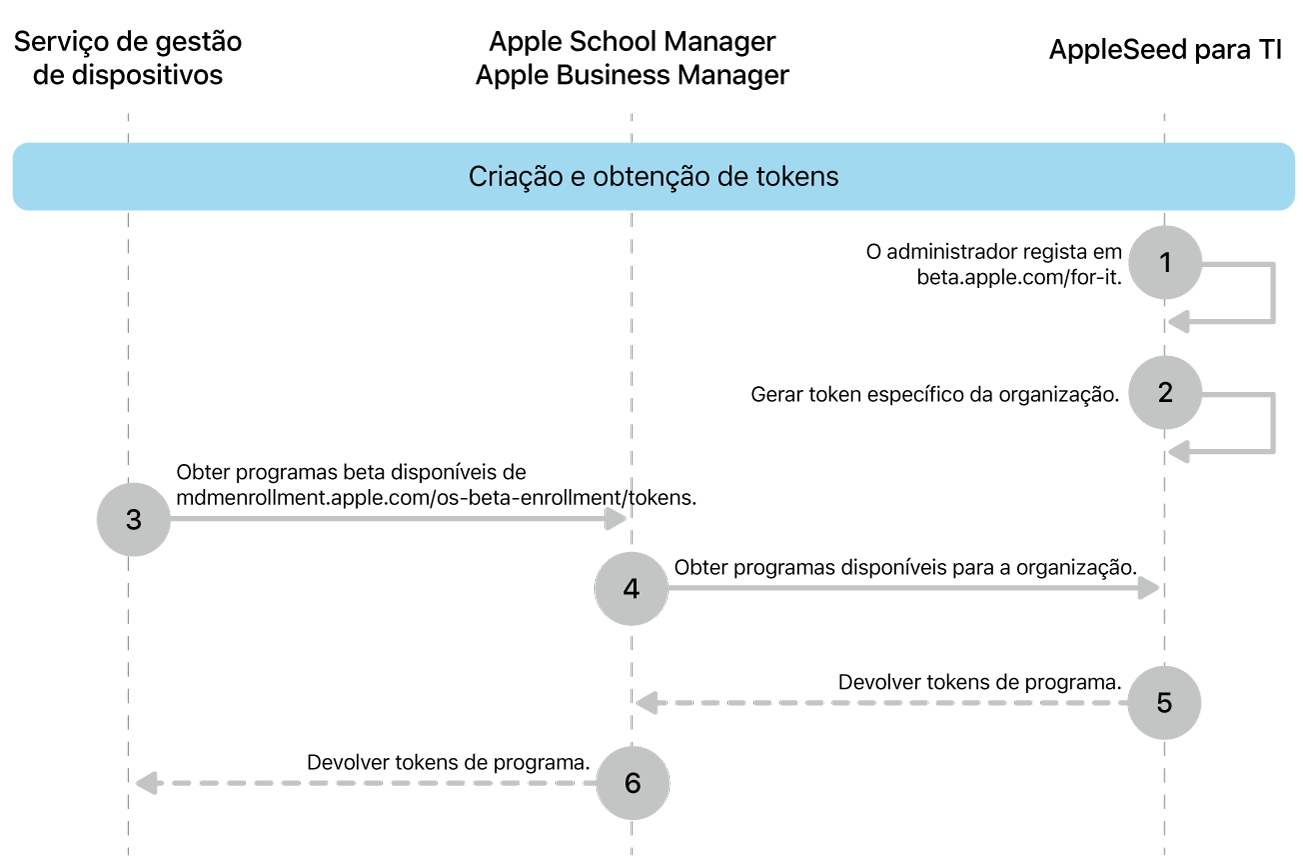 Serviço de gestão de dispositivos

Apple School Manager
Apple Business Manager

AppleSeed para TI

Criação e obtenção de tokens

O administrador regista em beta.apple.com/for-it.

1

Gerar token específico da organização.

2

Obter programas beta disponíveis de mdmenrollment.apple.com/os-beta-enrollment/tokens.

3

4

Obter programas disponíveis para a organização.

Devolver tokens de programa.

5

Devolver tokens de programa.

6